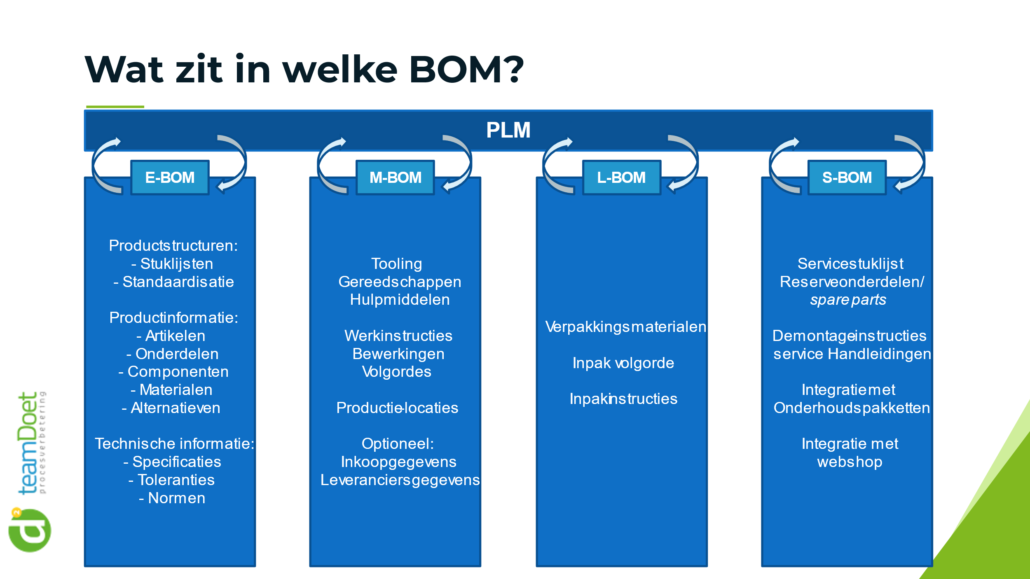 Wat zit in welke BOM?

PLM

E-BOM

Productstructuren:
- Stuklijsten
- Standaardisatie

Productinformatie:
- Artikelen
- Onderdelen
- Componenten
- Materialen
- Alternatieven

Technische informatie:
- Specificaties
- Toleranties
- Normen

M-BOM

Tooling
Gereedschappen
Hulpmiddelen

Werkinstructies
Bewerkingen
Volgordes

Productie-locaties

Optioneel:
Inkoopgegevens
Leveranciersgegevens

L-BOM

Verpakkingsmaterialen

Inpak volgorde

Inpakinstructies

S-BOM

Servicestuklijst
Reserveonderdelen/
spare parts

Demontageinstructies
service Handleidingen

Integratie met
Onderhoudspakketten

Integratie met
webshop

teamDoet
procesverbetering